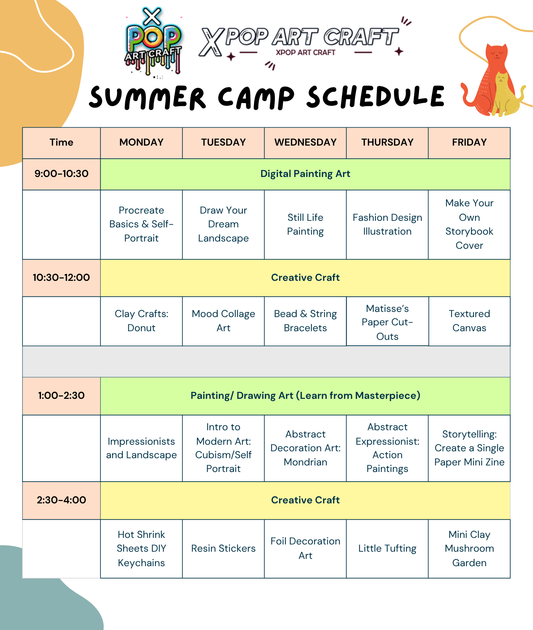 X POP ART CRAFT

XPOP ART CRAFT
XPOP ART CRAFT

SUMMER CAMP SCHEDULE

| Time | MONDAY | TUESDAY | WEDNESDAY | THURSDAY | FRIDAY |
|---|---|---|---|---|---|
| 9:00-10:30 | Digital Painting Art | | | | |
| | Procreate Basics & Self-Portrait | Draw Your Dream Landscape | Still Life Painting | Fashion Design Illustration | Make Your Own Storybook Cover |
| 10:30-12:00 | Creative Craft | | | | |
| | Clay Crafts: Donut | Mood Collage Art | Bead & String Bracelets | Matisse's Paper Cut-Outs | Textured Canvas |
| | | | | | |
| 1:00-2:30 | Painting/ Drawing Art (Learn from Masterpiece) | | | | |
| | Impressionists and Landscape | Intro to Modern Art: Cubism/Self Portrait | Abstract Decoration Art: Mondrian | Abstract Expressionist: Action Paintings | Storytelling: Create a Single Paper Mini Zine |
| 2:30-4:00 | Creative Craft | | | | |
| | Hot Shrink Sheets DIY Keychains | Resin Stickers | Foil Decoration Art | Little Tufting | Mini Clay Mushroom Garden |